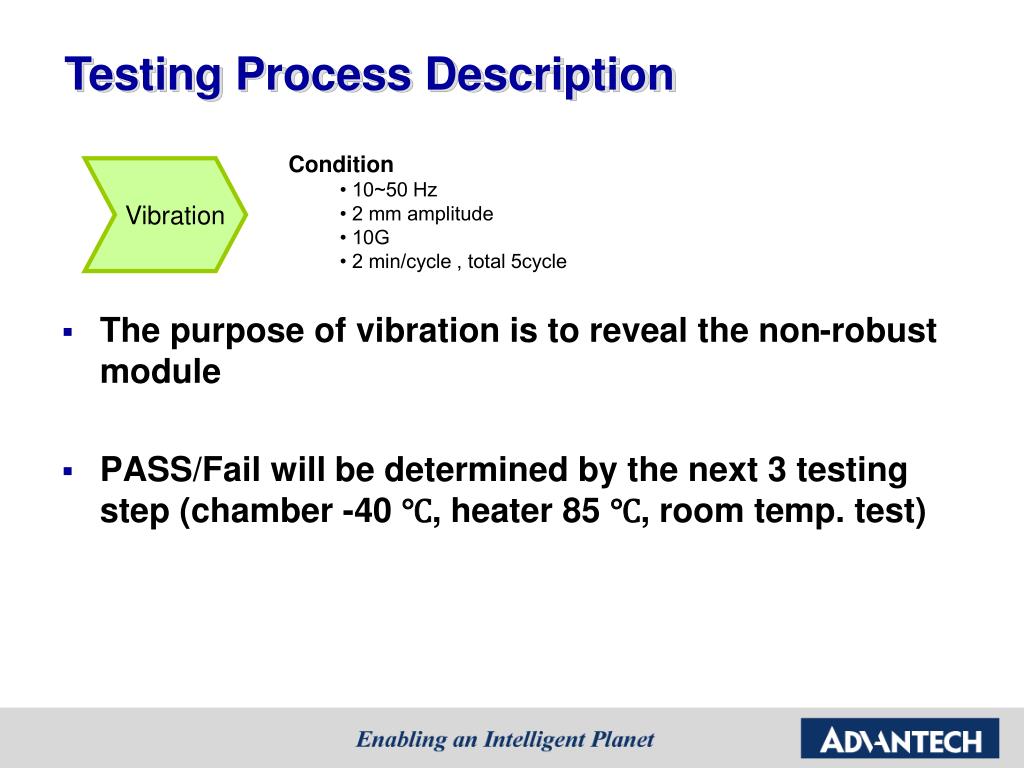 Testing Process Description

Vibration

Condition
• 10~50 Hz
• 2 mm amplitude
• 10G
• 2 min/cycle , total 5cycle

▪ The purpose of vibration is to reveal the non-robust module

▪ PASS/Fail will be determined by the next 3 testing step (chamber -40 ℃, heater 85 ℃, room temp. test)

Enabling an Intelligent Planet

ADVANTECH